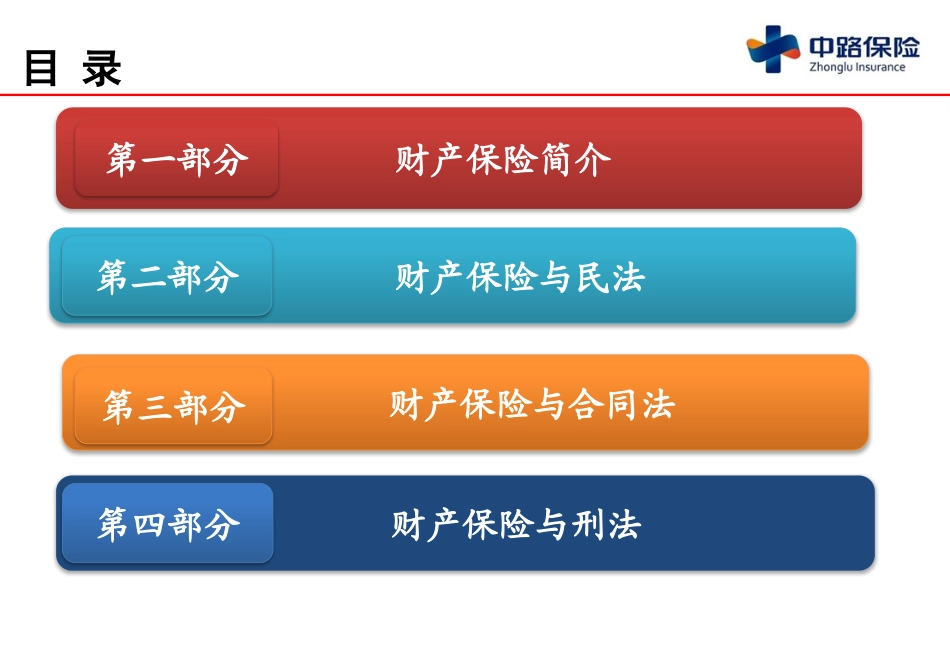 目 录

中路保险
Zhonglu Insurance

第一部分 财产保险简介

第二部分 财产保险与民法

第三部分 财产保险与合同法

第四部分 财产保险与刑法